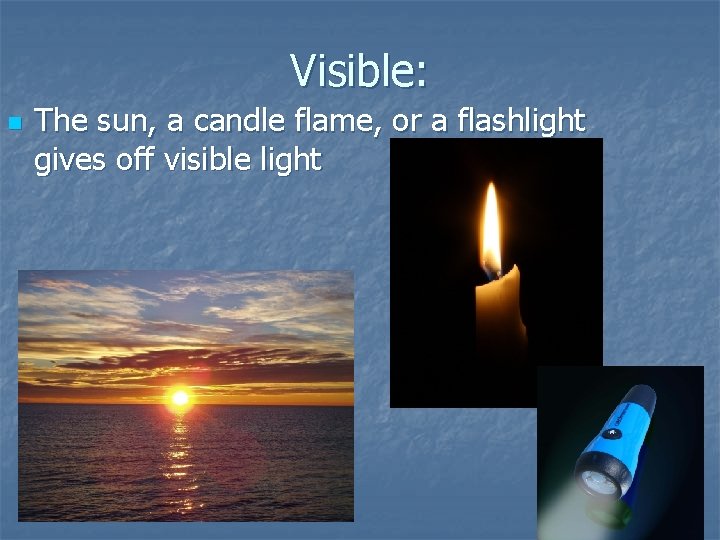 Visible:

The sun, a candle flame, or a flashlight gives off visible light